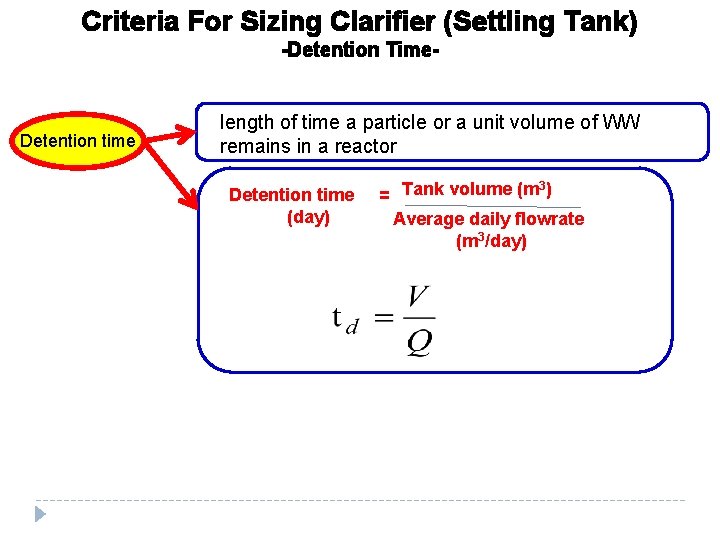 Criteria For Sizing Clarifier (Settling Tank)
-Detention Time-

Detention time

length of time a particle or a unit volume of WW remains in a reactor

Detention time (day) = $\frac{\text{Tank volume (m}^3\text{)}}{\text{Average daily flowrate (m}^3\text{/day)}}$

$t_d = \frac{V}{Q}$